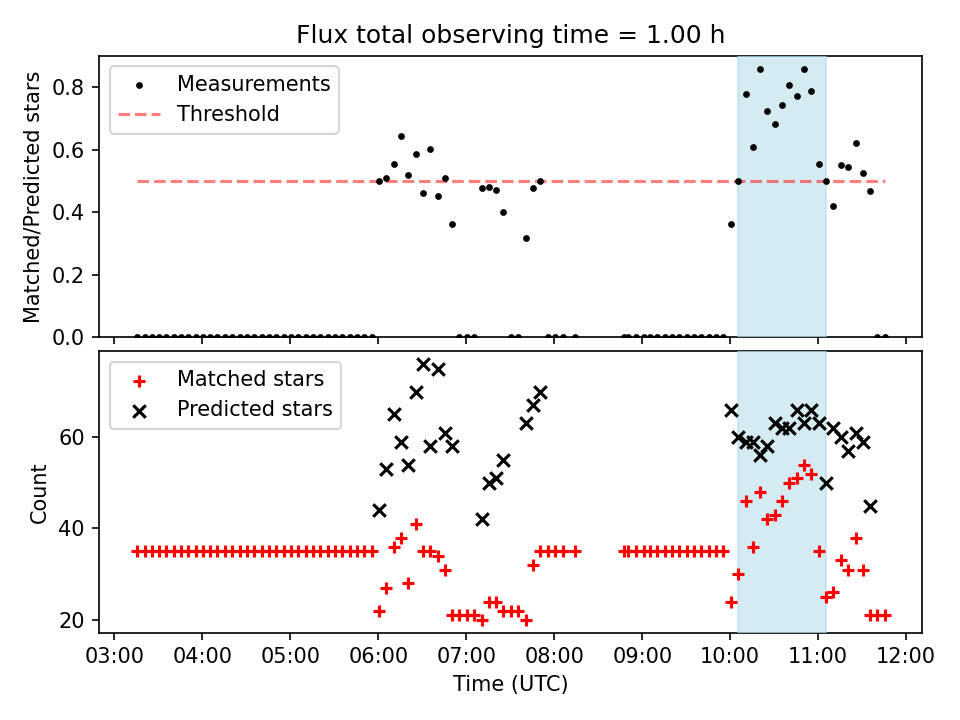 Flux total observing time = 1.00 h

Measurements
Threshold

Matched/Predicted stars

0.8
0.6
0.4
0.2
0.0

Matched stars
Predicted stars

Count

60
40
20

03:00 04:00 05:00 06:00 07:00 08:00 09:00 10:00 11:00 12:00

Time (UTC)